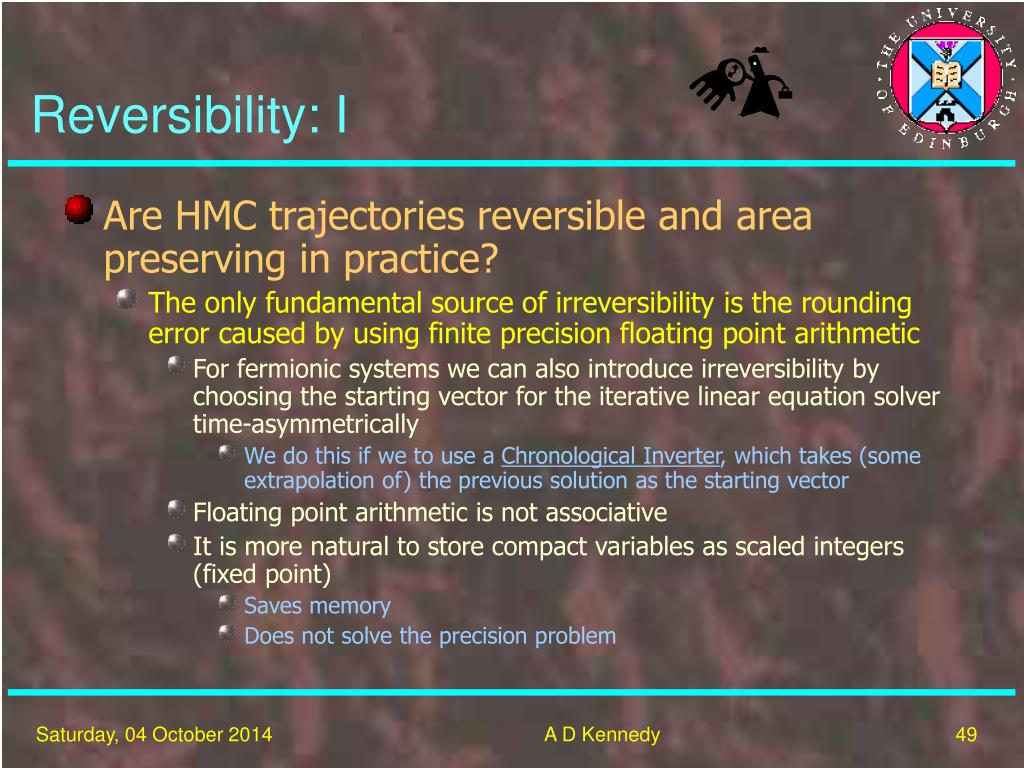 Reversibility: I

THE UNIVERSITY OF EDINBURGH

Are HMC trajectories reversible and area preserving in practice?

The only fundamental source of irreversibility is the rounding error caused by using finite precision floating point arithmetic

For fermionic systems we can also introduce irreversibility by choosing the starting vector for the iterative linear equation solver time-asymmetrically

We do this if we to use a Chronological Inverter, which takes (some extrapolation of) the previous solution as the starting vector

Floating point arithmetic is not associative

It is more natural to store compact variables as scaled integers (fixed point)

Saves memory

Does not solve the precision problem

Saturday, 04 October 2014

A D Kennedy

49